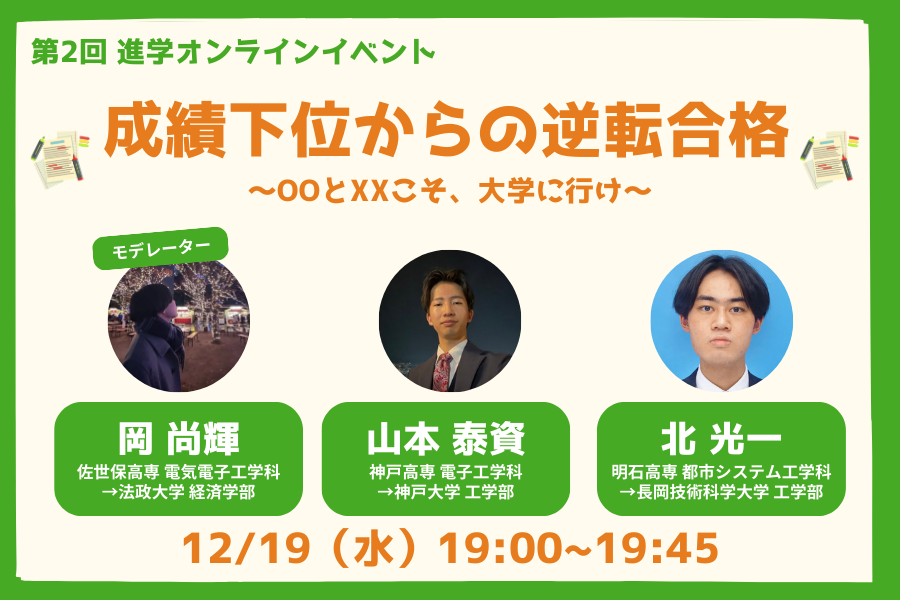 第2回 進学オンラインイベント

成績下位からの逆転合格

〜OOとXXこそ、大学に行け〜

モデレーター

岡 尚輝
佐世保高専 電気電子工学科
→法政大学 経済学部

山本 泰資
神戸高専 電子工学科
→神戸大学 工学部

北 光一
明石高専 都市システム工学科
→長岡技術科学大学 工学部

12/19（水）19:00~19:45